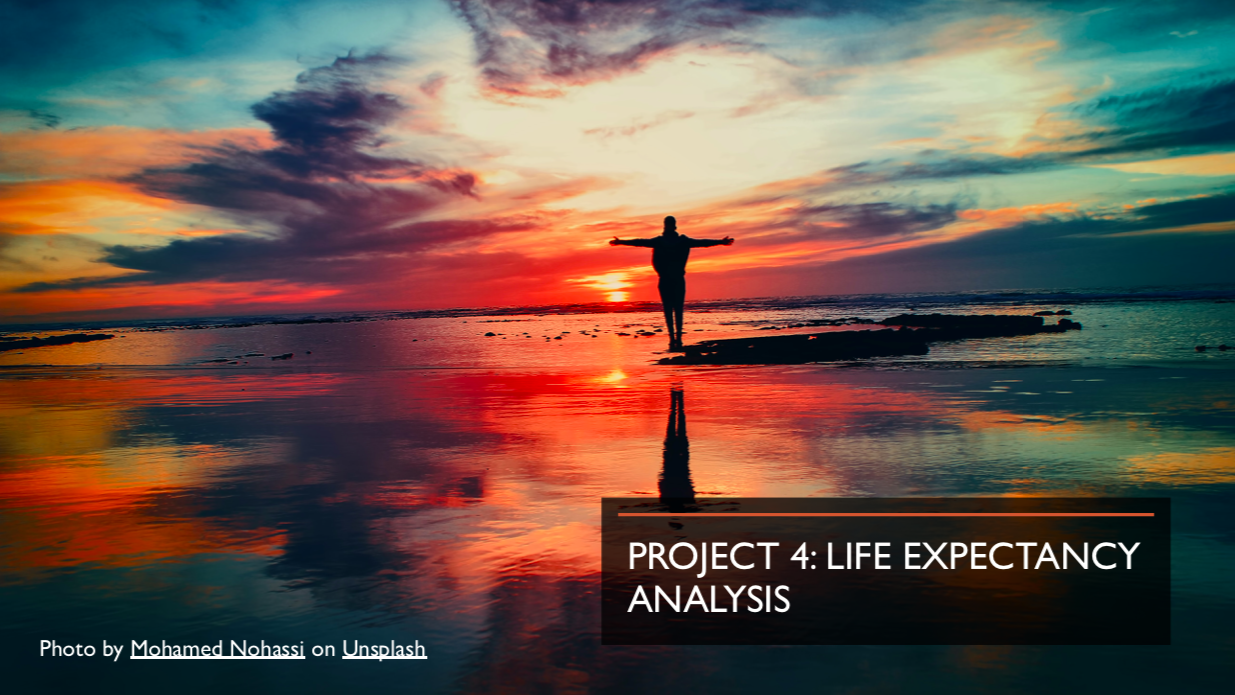 PROJECT 4: LIFE EXPECTANCY ANALYSIS

Photo by Mohamed Nohassi on Unsplash